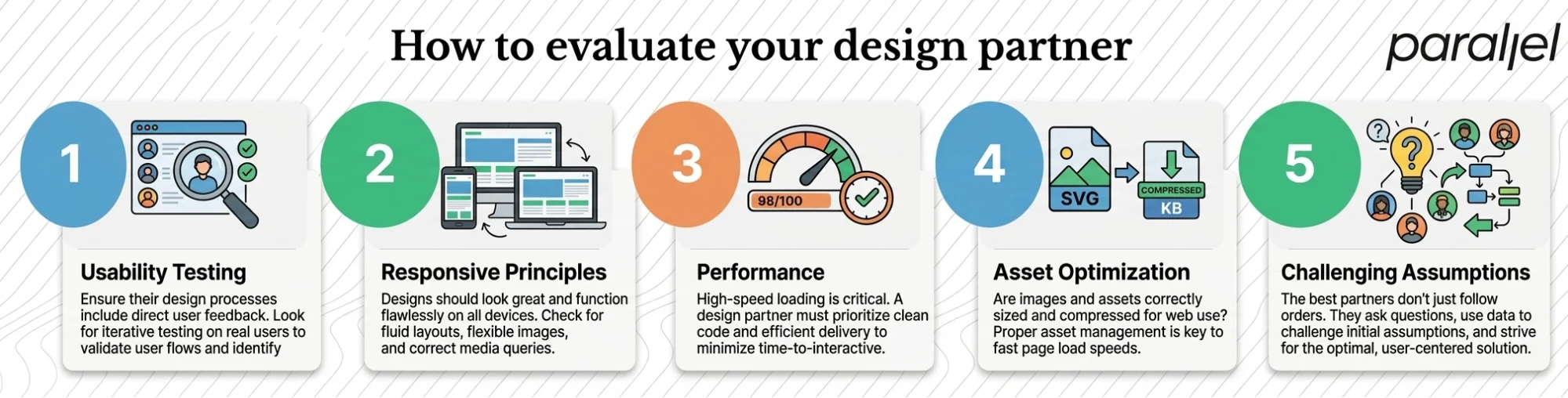 How to evaluate your design partner

parallel

1

Usability Testing

Ensure their design processes include direct user feedback. Look for iterative testing on real users to validate user flows and identify

2

Responsive Principles

Designs should look great and function flawlessly on all devices. Check for fluid layouts, flexible images, and correct media queries.

3

98/100

Performance

High-speed loading is critical. A design partner must prioritize clean code and efficient delivery to minimize time-to-interactive.

4

SVG

COMPRESSED

KB

Asset Optimization

Are images and assets correctly sized and compressed for web use? Proper asset management is key to fast page load speeds.

5

Challenging Assumptions

The best partners don't just follow orders. They ask questions, use data to challenge initial assumptions, and strive for the optimal, user-centered solution.